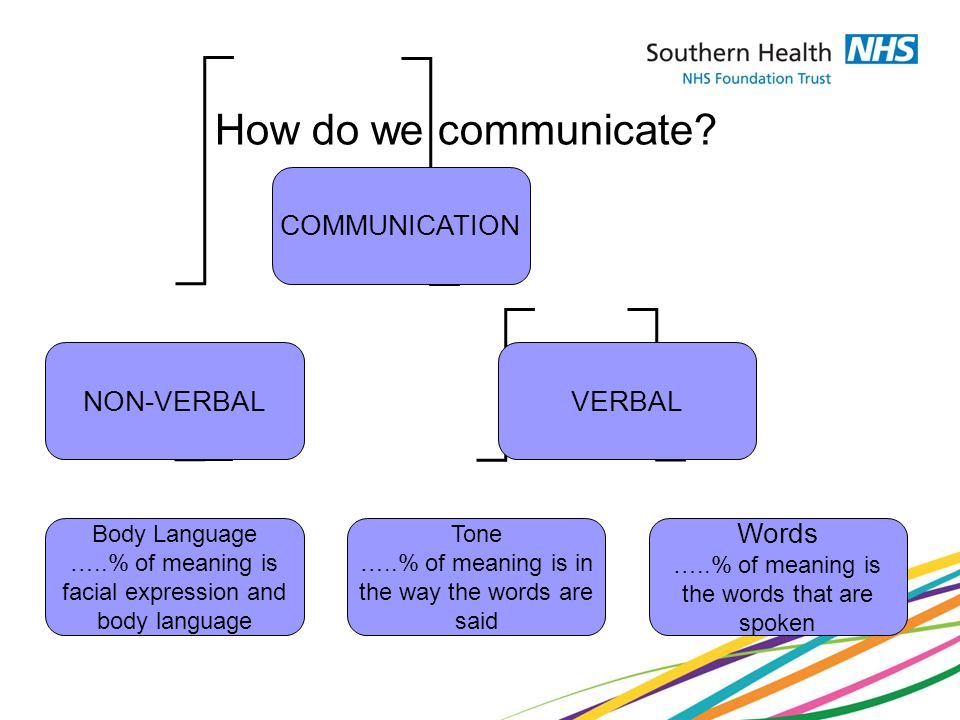 Southern Health NHS
NHS Foundation Trust

How do we communicate?

COMMUNICATION

NON-VERBAL

VERBAL

Body Language
…..% of meaning is facial expression and body language

Tone
…..% of meaning is in the way the words are said

Words
…..% of meaning is the words that are spoken